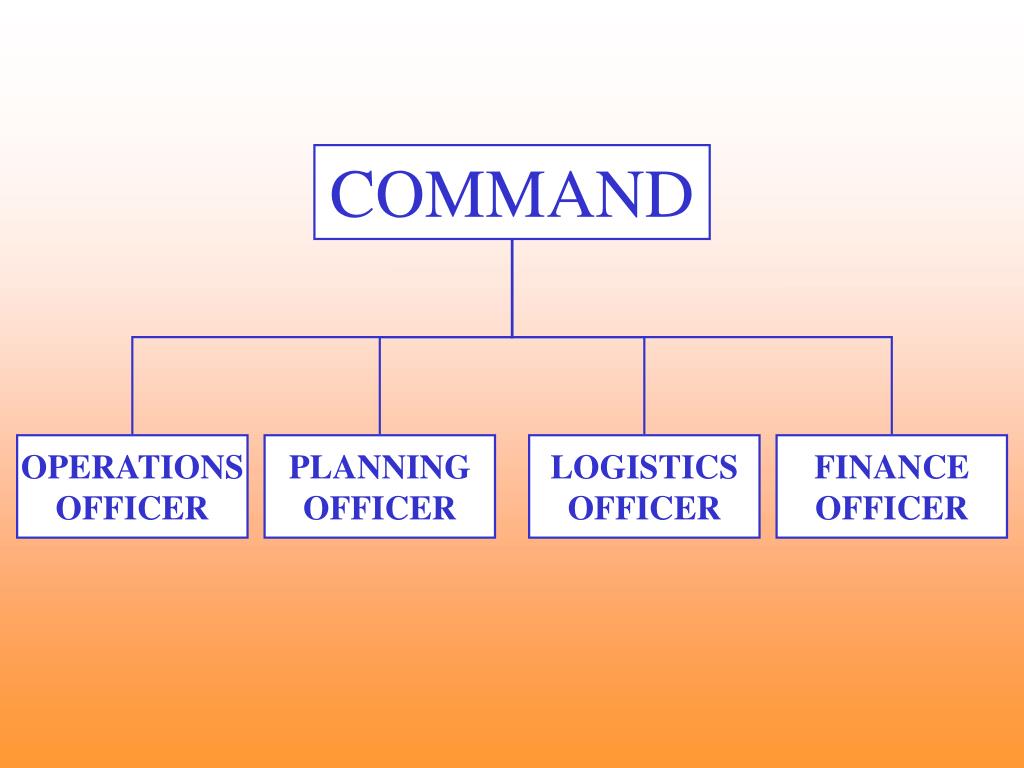 COMMAND

OPERATIONS OFFICER

PLANNING OFFICER

LOGISTICS OFFICER

FINANCE OFFICER